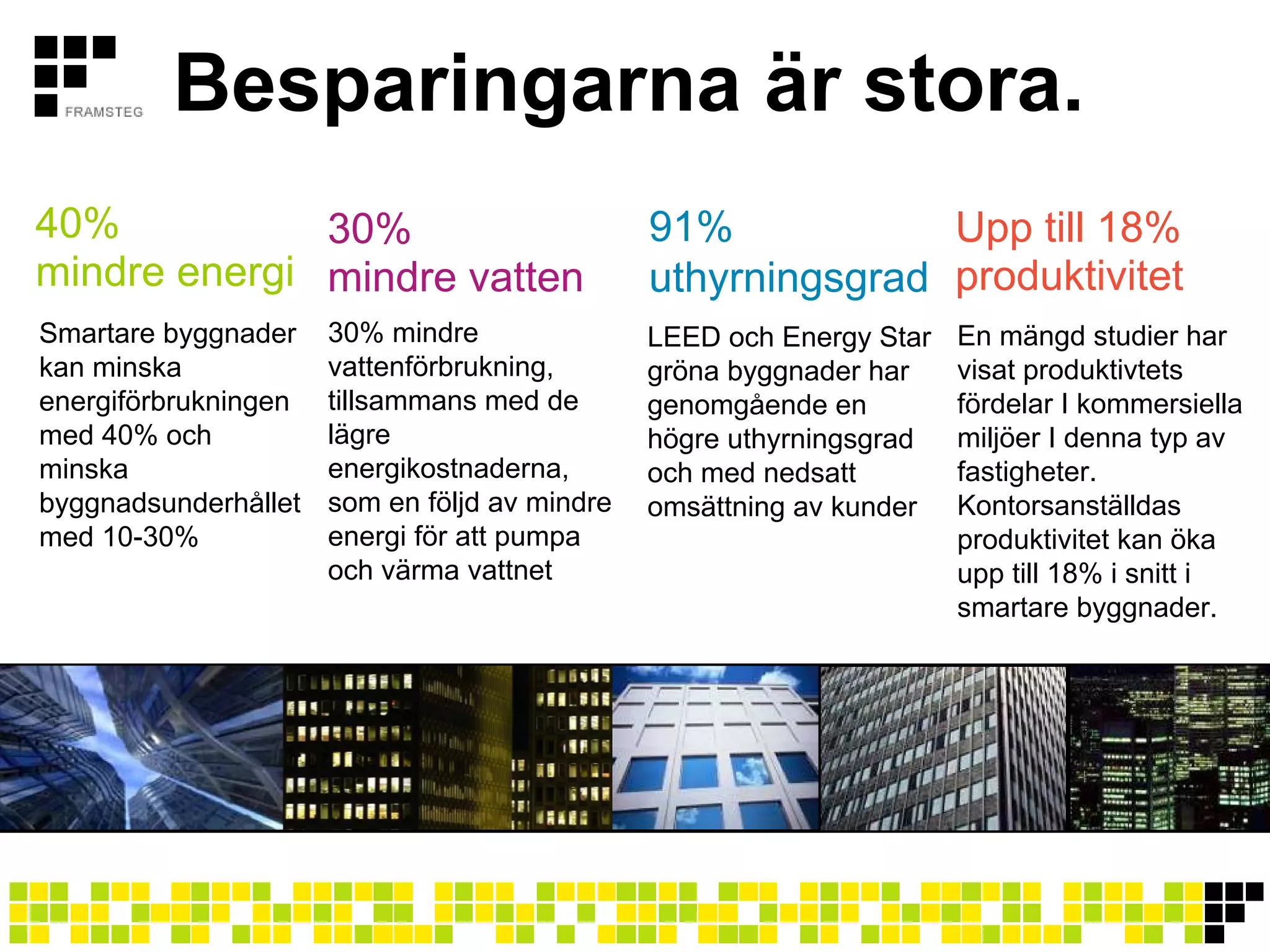 FRAMSTEG

Besparingarna är stora.

40%
mindre energi

Smartare byggnader kan minska energiförbrukningen med 40% och minska byggnadsunderhållet med 10-30%

30%
mindre vatten

30% mindre vattenförbrukning, tillsammans med de lägre energikostnaderna, som en följd av mindre energi för att pumpa och värma vattnet

91%
uthyrningsgrad

LEED och Energy Star gröna byggnader har genomgående en högre uthyrningsgrad och med nedsatt omsättning av kunder

Upp till 18%
produktivitet

En mängd studier har visat produktivtets fördelar I kommersiella miljöer I denna typ av fastigheter. Kontorsanställdas produktivitet kan öka upp till 18% i snitt i smartare byggnader.